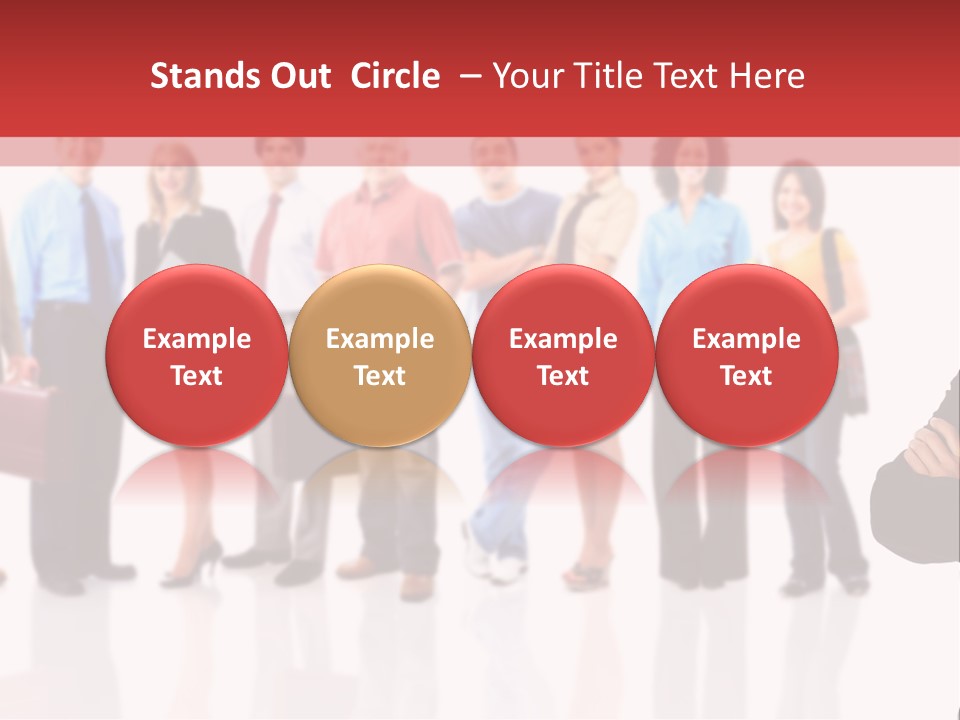 Stands Out Circle – Your Title Text Here

Example Text

Example Text

Example Text

Example Text